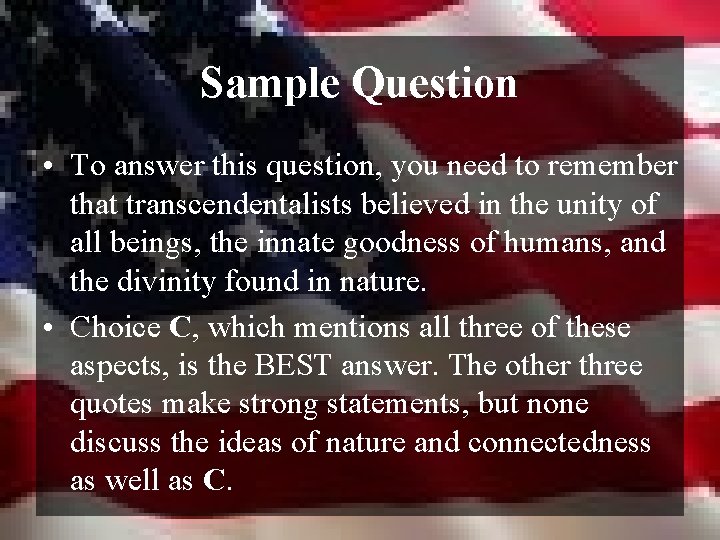 Sample Question

• To answer this question, you need to remember that transcendentalists believed in the unity of all beings, the innate goodness of humans, and the divinity found in nature.
• Choice C, which mentions all three of these aspects, is the BEST answer. The other three quotes make strong statements, but none discuss the ideas of nature and connectedness as well as C.